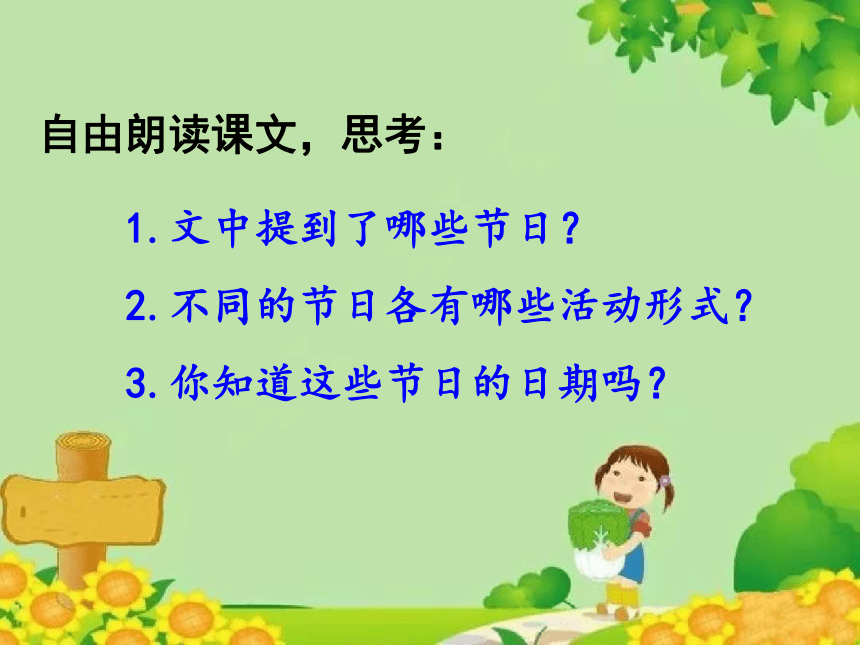 自由朗读课文，思考：

1. 文中提到了哪些节日？

2. 不同的节日各有哪些活动形式？

3. 你知道这些节日的日期吗？